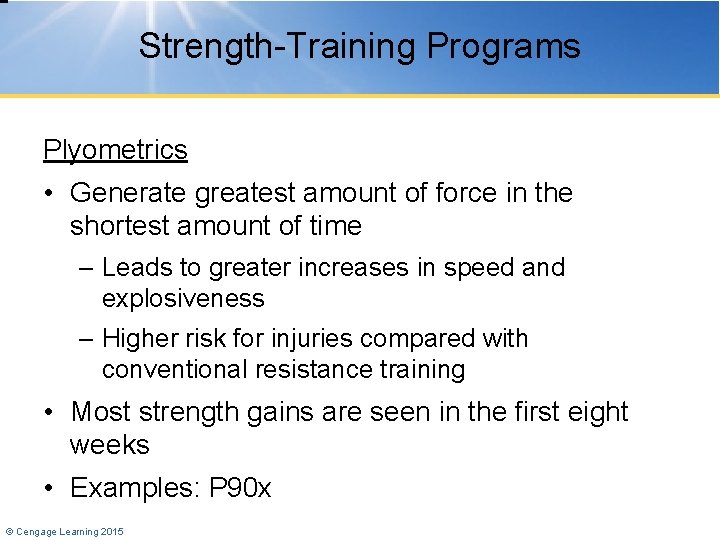 Strength-Training Programs

Plyometrics

• Generate greatest amount of force in the shortest amount of time

– Leads to greater increases in speed and explosiveness

– Higher risk for injuries compared with conventional resistance training

• Most strength gains are seen in the first eight weeks

• Examples: P90x

© Cengage Learning 2015